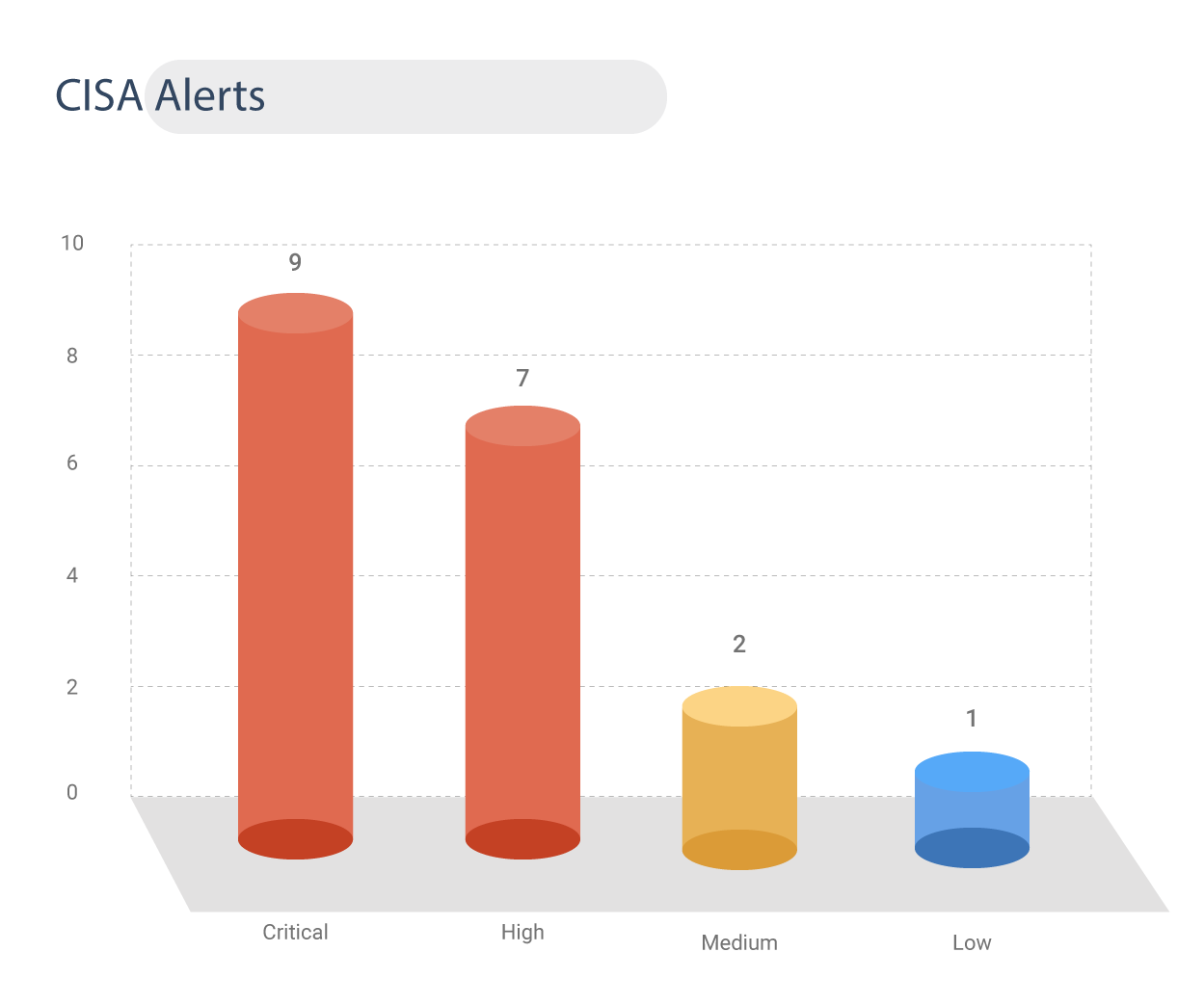 CISA Alerts

10
8
6
4
2
0

9
7
2
1

Critical
High
Medium
Low